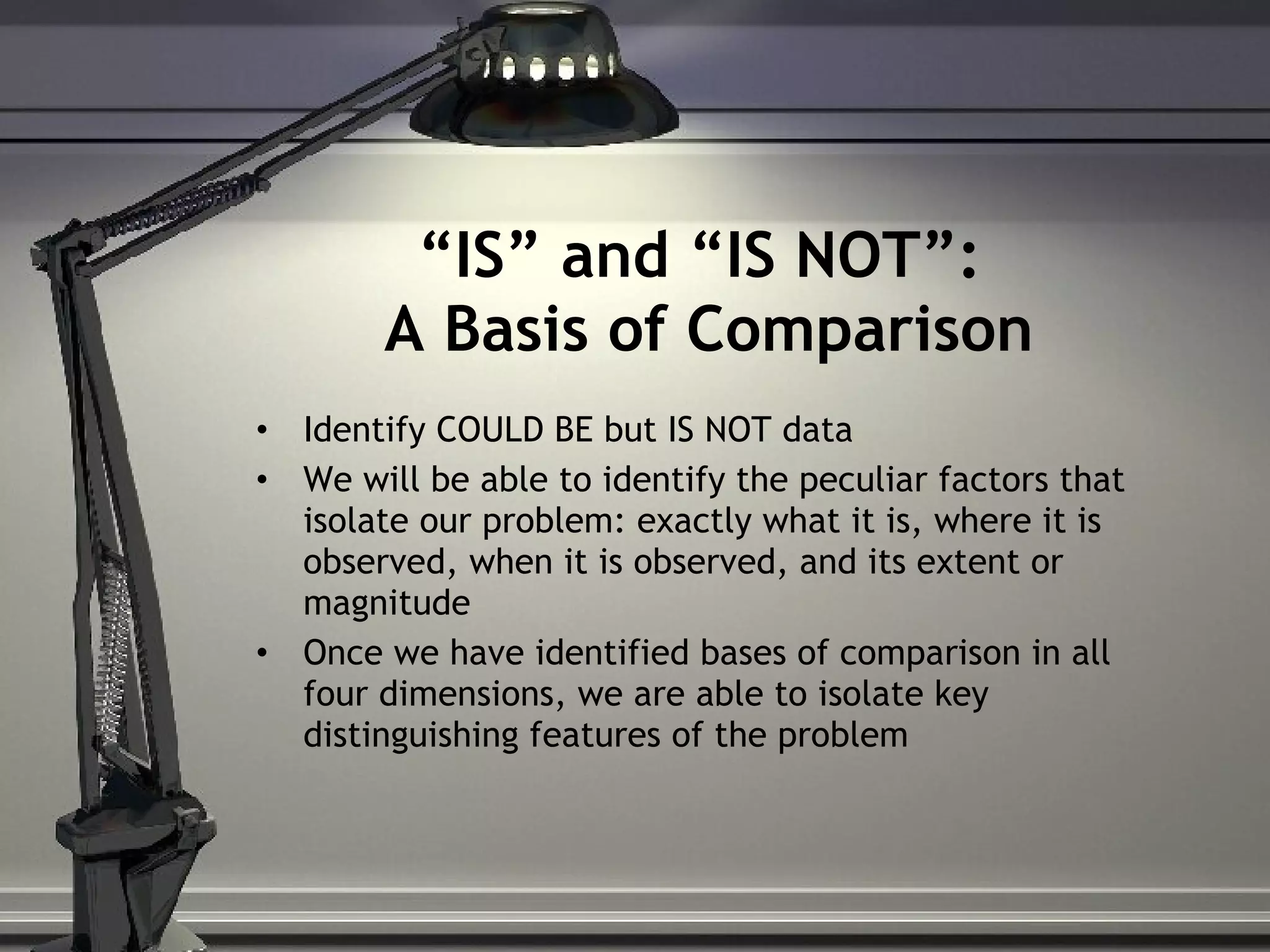 “IS” and “IS NOT”:
A Basis of Comparison

• Identify COULD BE but IS NOT data
• We will be able to identify the peculiar factors that isolate our problem: exactly what it is, where it is observed, when it is observed, and its extent or magnitude
• Once we have identified bases of comparison in all four dimensions, we are able to isolate key distinguishing features of the problem